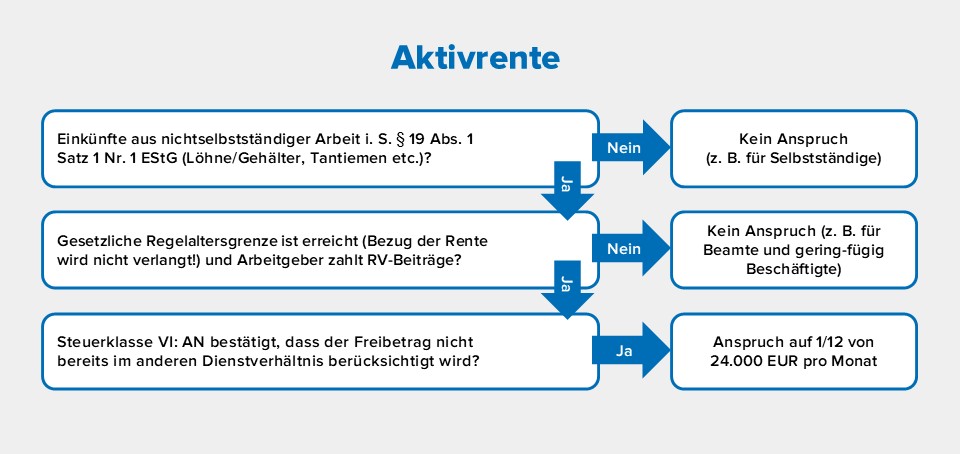 Aktivrente

Einkünfte aus nichtselbstständiger Arbeit i. S. § 19 Abs. 1 Satz 1 Nr. 1 EStG (Löhne/Gehälter, Tantiemen etc.)?

Nein

Kein Anspruch (z. B. für Selbstständige)

Ja

Gesetzliche Regelaltersgrenze ist erreicht (Bezug der Rente wird nicht verlangt!) und Arbeitgeber zahlt RV-Beiträge?

Nein

Kein Anspruch (z. B. für Beamte und gering-fügig Beschäftigte)

Ja

Steuerklasse VI: AN bestätigt, dass der Freibetrag nicht bereits im anderen Dienstverhältnis berücksichtigt wird?

Ja

Anspruch auf 1/12 von 24.000 EUR pro Monat